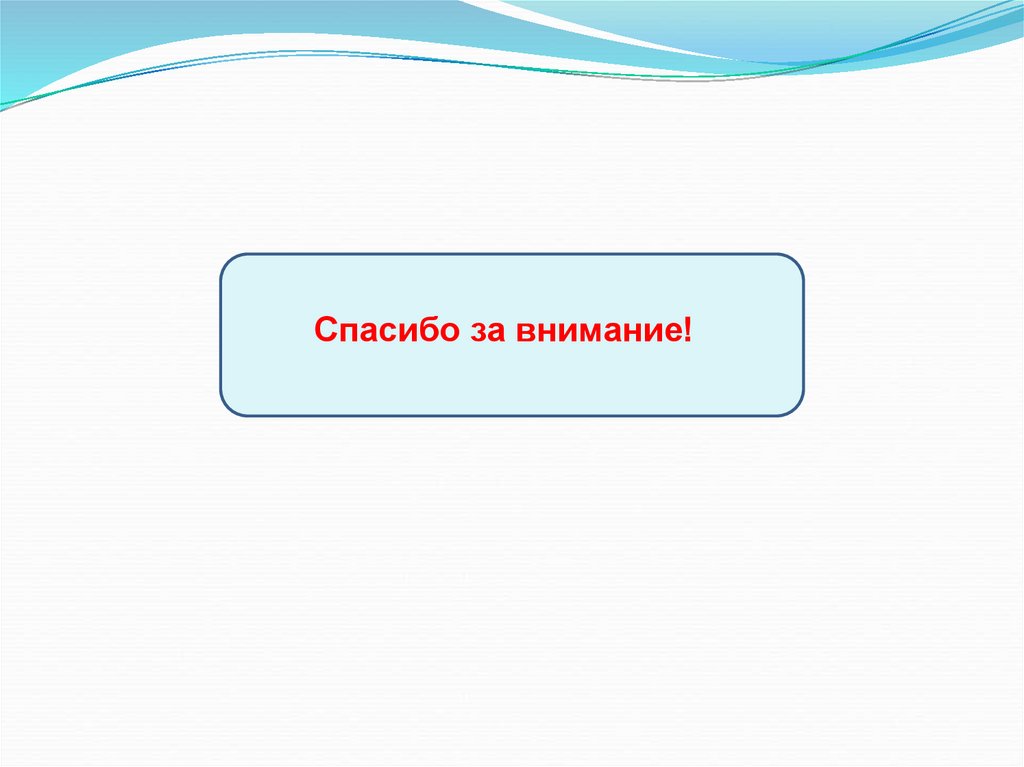 Спасибо за внимание!